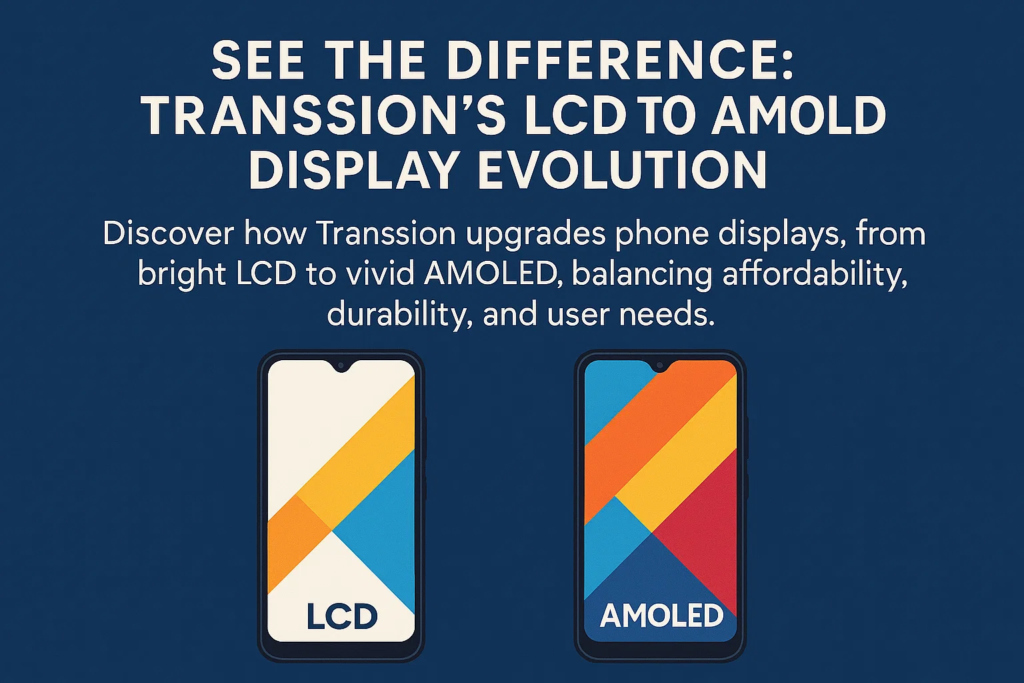 SEE THE DIFFERENCE: TRANSSION'S LCD TO AMOLD DISPLAY EVOLUTION

Discover how Transsion upgrades phone displays, from bright LCD to vivid AMOLED, balancing affordability, durability, and user needs.

LCD

AMOLED